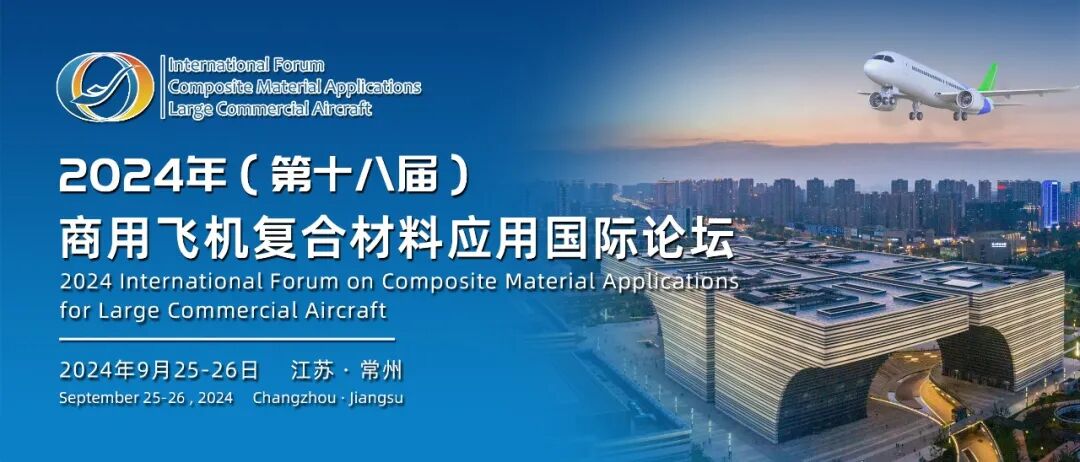 International Forum
Composite Material Applications
Large Commercial Aircraft

2024年（第十八届）
商用飞机复合材料应用国际论坛
2024 International Forum on Composite Material Applications for Large Commercial Aircraft

2024年9月25-26日 江苏 · 常州
September 25-26 , 2024 Changzhou · Jiangsu